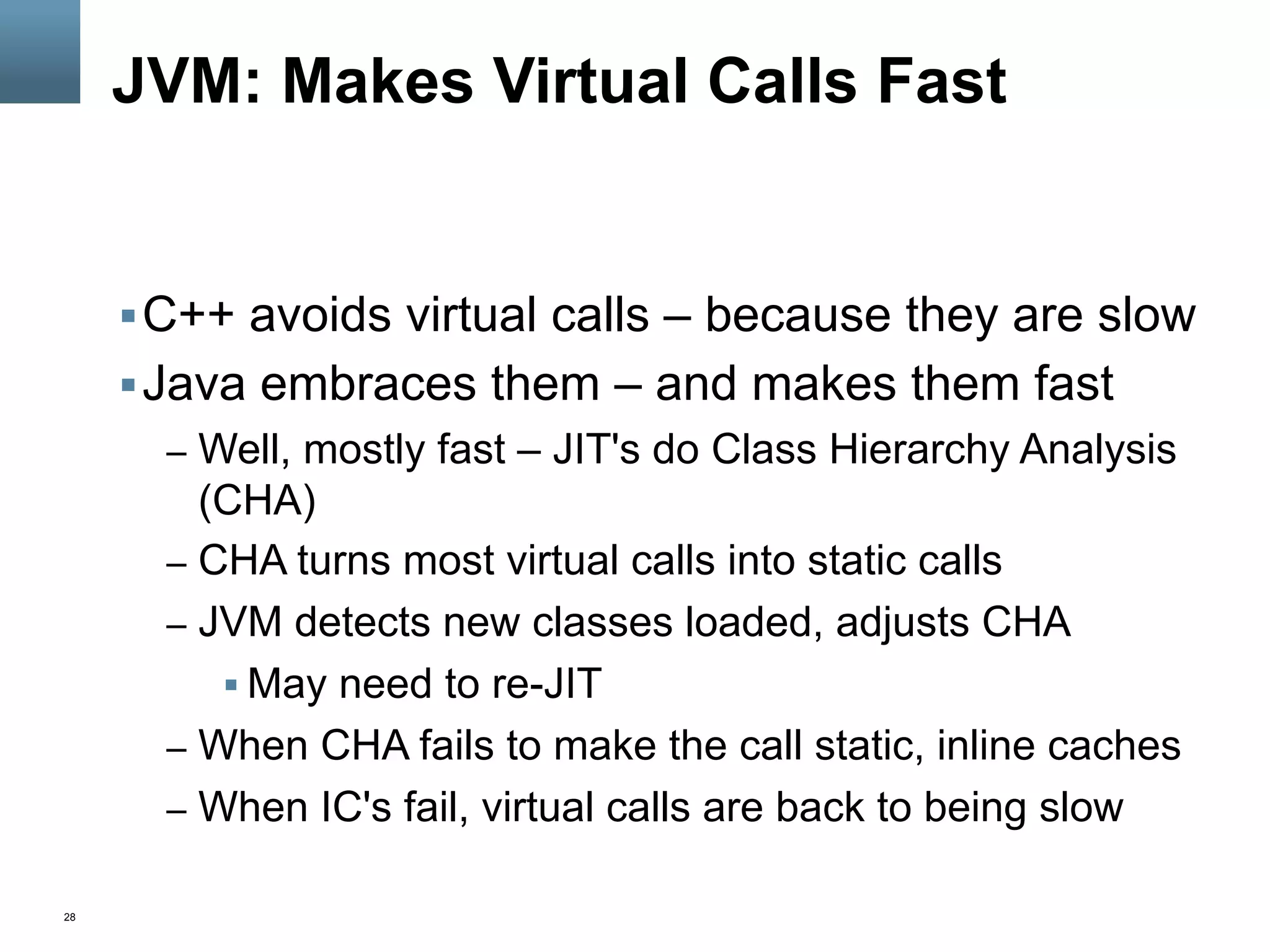 JVM: Makes Virtual Calls Fast

▪ C++ avoids virtual calls – because they are slow
▪ Java embraces them – and makes them fast
– Well, mostly fast – JIT's do Class Hierarchy Analysis (CHA)
– CHA turns most virtual calls into static calls
– JVM detects new classes loaded, adjusts CHA
▪ May need to re-JIT
– When CHA fails to make the call static, inline caches
– When IC's fail, virtual calls are back to being slow

28